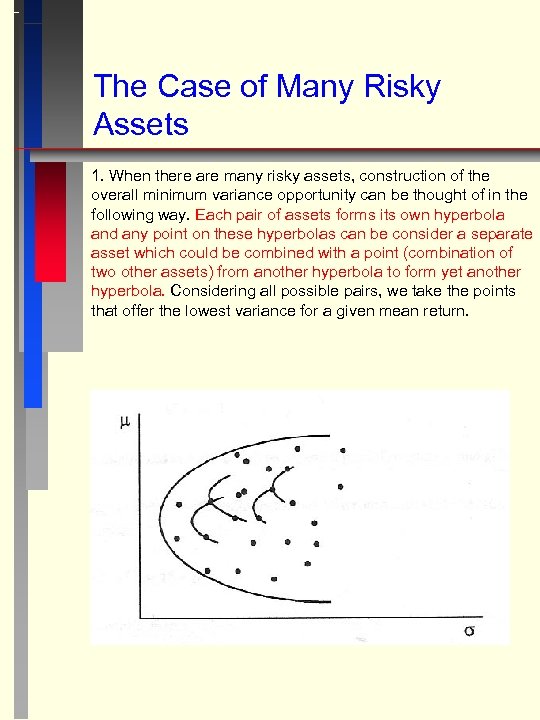 The Case of Many Risky Assets

1. When there are many risky assets, construction of the overall minimum variance opportunity can be thought of in the following way. Each pair of assets forms its own hyperbola and any point on these hyperbolas can be consider a separate asset which could be combined with a point (combination of two other assets) from another hyperbola to form yet another hyperbola. Considering all possible pairs, we take the points that offer the lowest variance for a given mean return.

$\mu$

$\sigma$